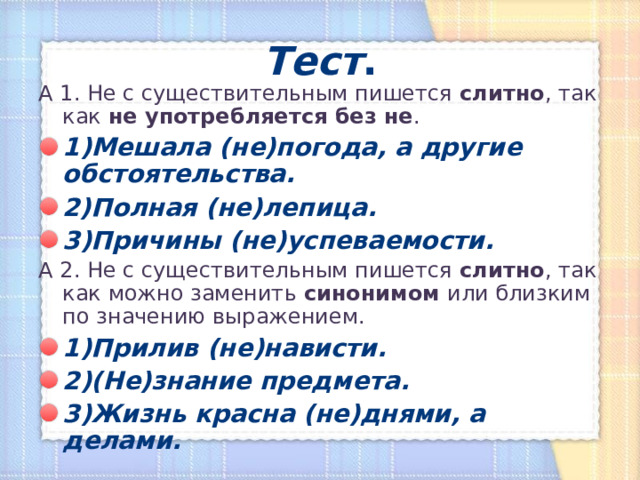 Тест.

А 1. Не с существительным пишется слитно, так как не употребляется без не.

1)Мешала (не)погода, а другие обстоятельства.

2)Полная (не)лепица.

3)Причины (не)успеваемости.

А 2. Не с существительным пишется слитно, так как можно заменить синонимом или близким по значению выражением.

1)Прилив (не)нависти.

2)(Не)знание предмета.

3)Жизнь красна (не)днями, а делами.